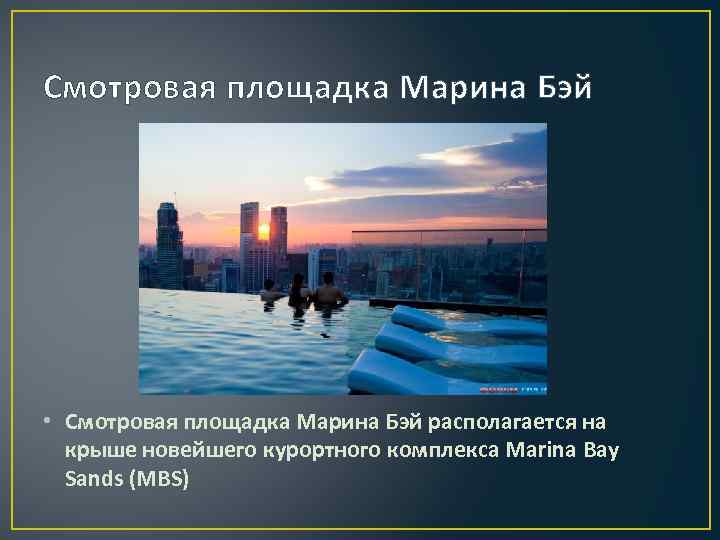 Смотровая площадка Марина Бэй

• Смотровая площадка Марина Бэй располагается на крыше новейшего курортного комплекса Marina Bay Sands (MBS)